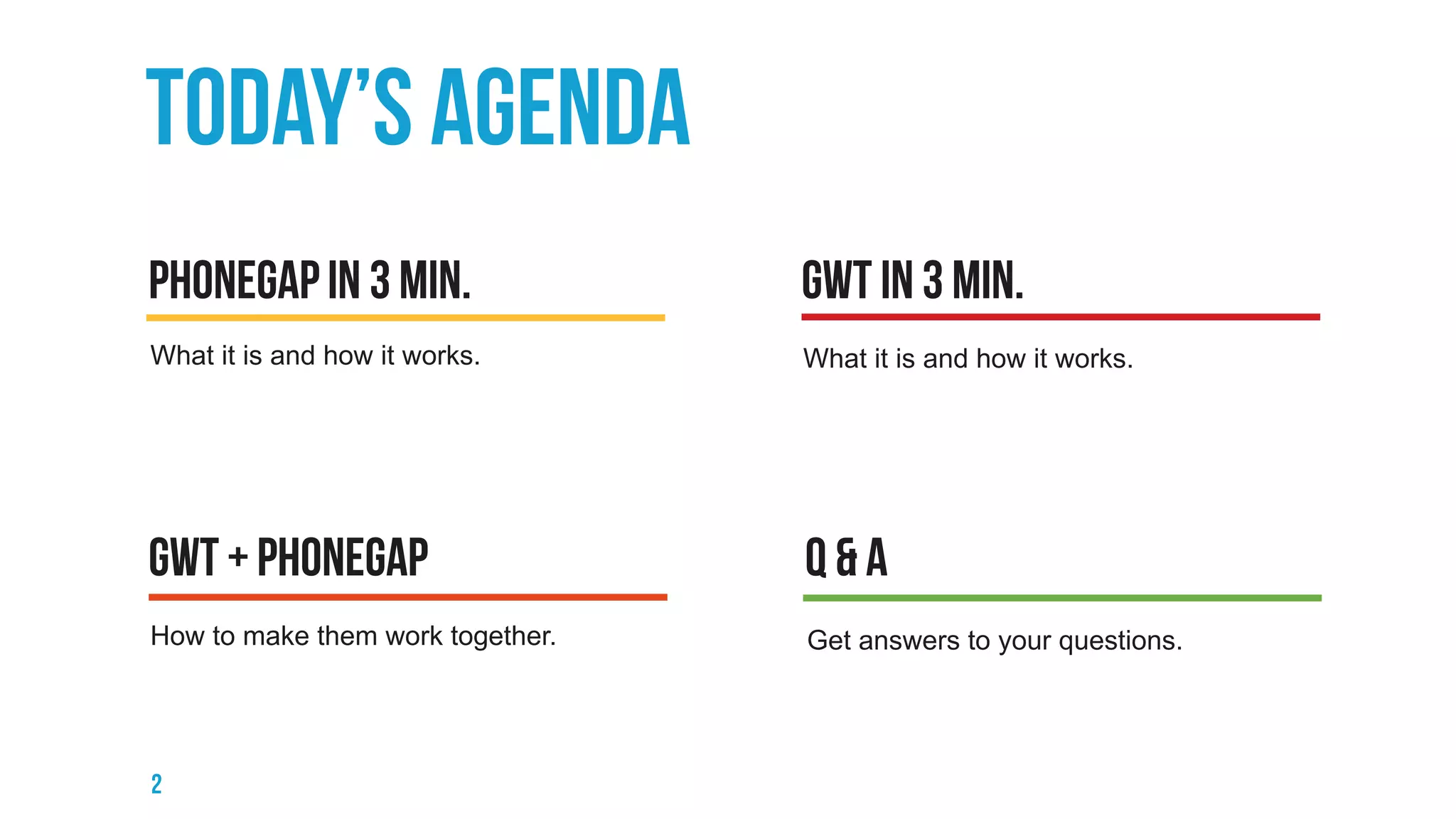 TODAY'S AGENDA

PHONEGAP IN 3 MIN.

What it is and how it works.

GWT IN 3 MIN.

What it is and how it works.

GWT + PHONEGAP

How to make them work together.

Q & A

Get answers to your questions.

2